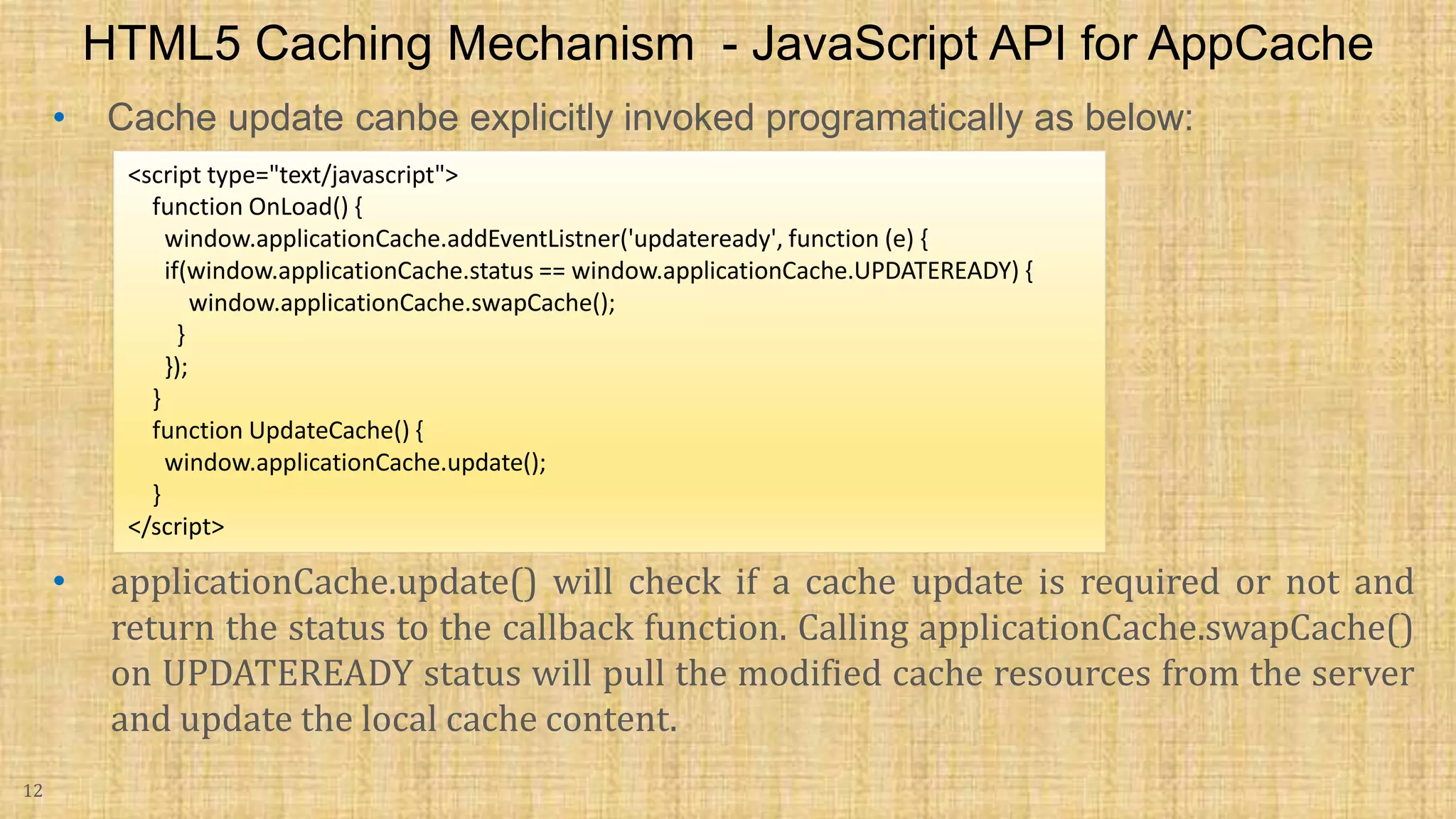 HTML5 Caching Mechanism - JavaScript API for AppCache

• Cache update canbe explicitly invoked programatically as below:

<script type="text/javascript">
function OnLoad() {
window.applicationCache.addEventListner('updateready', function (e) {
if(window.applicationCache.status == window.applicationCache.UPDATEREADY) {
window.applicationCache.swapCache();
}
});
}
function UpdateCache() {
window.applicationCache.update();
}
</script>

• applicationCache.update() will check if a cache update is required or not and return the status to the callback function. Calling applicationCache.swapCache() on UPDATEREADY status will pull the modified cache resources from the server and update the local cache content.

12